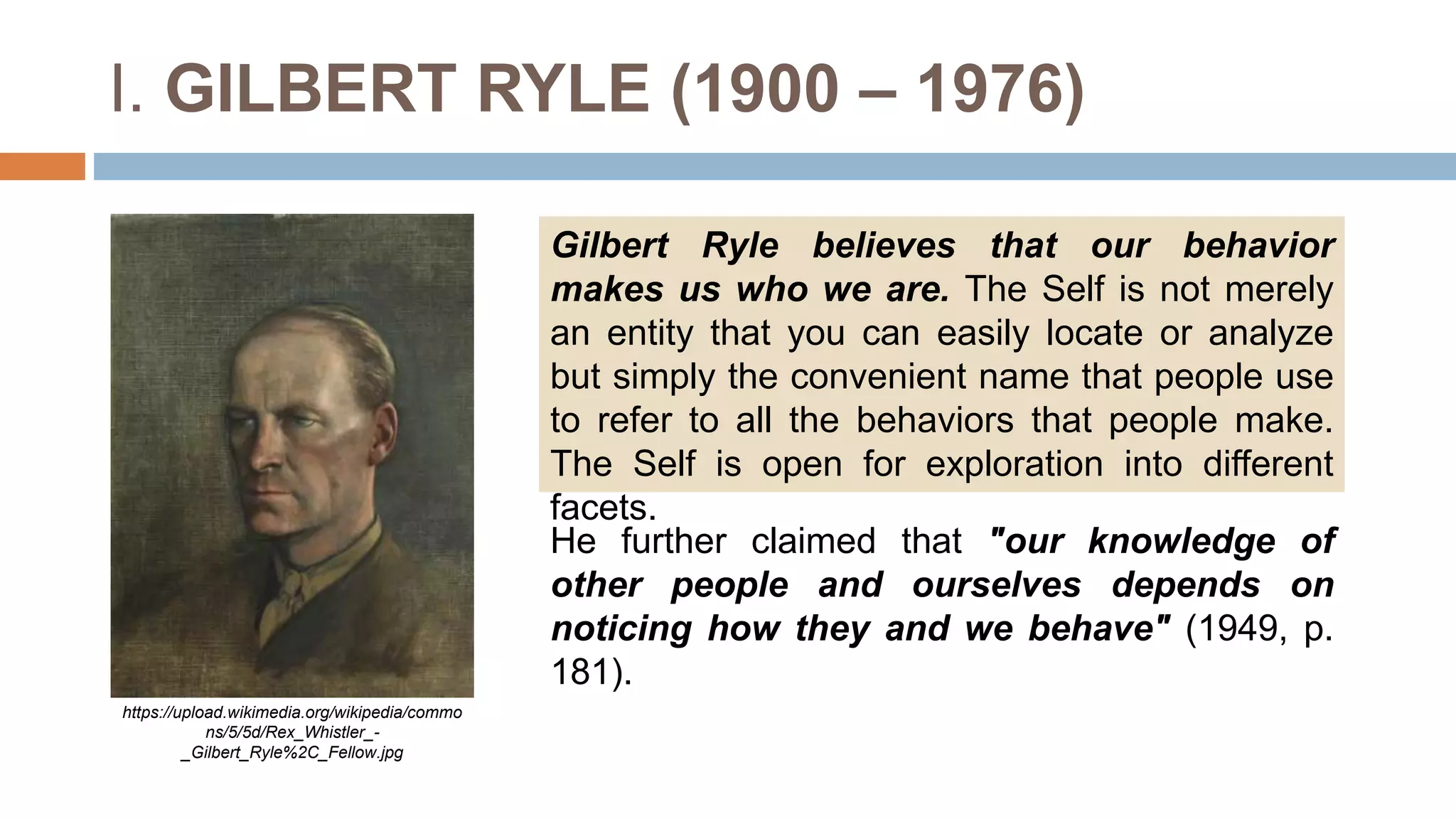 I. GILBERT RYLE (1900 – 1976)

Gilbert Ryle believes that our behavior makes us who we are. The Self is not merely an entity that you can easily locate or analyze but simply the convenient name that people use to refer to all the behaviors that people make. The Self is open for exploration into different facets.

He further claimed that "our knowledge of other people and ourselves depends on noticing how they and we behave" (1949, p. 181).

https://upload.wikimedia.org/wikipedia/commons/5/5d/Rex_Whistler_-_Gilbert_Ryle%2C_Fellow.jpg